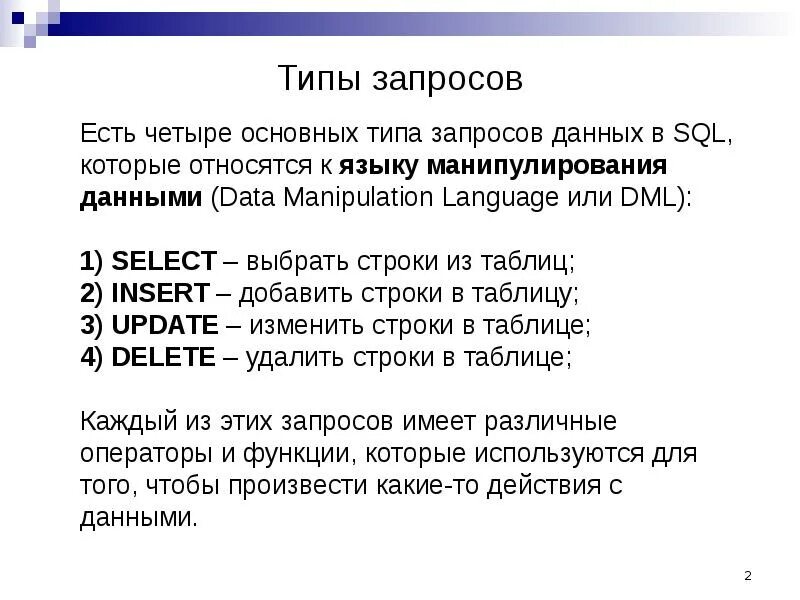 Типы запросов

Есть четыре основных типа запросов данных в SQL, которые относятся к языку манипулирования данными (Data Manipulation Language или DML):

1) SELECT – выбрать строки из таблиц;
2) INSERT – добавить строки в таблицу;
3) UPDATE – изменить строки в таблице;
4) DELETE – удалить строки в таблице;

Каждый из этих запросов имеет различные операторы и функции, которые используются для того, чтобы произвести какие-то действия с данными.

2